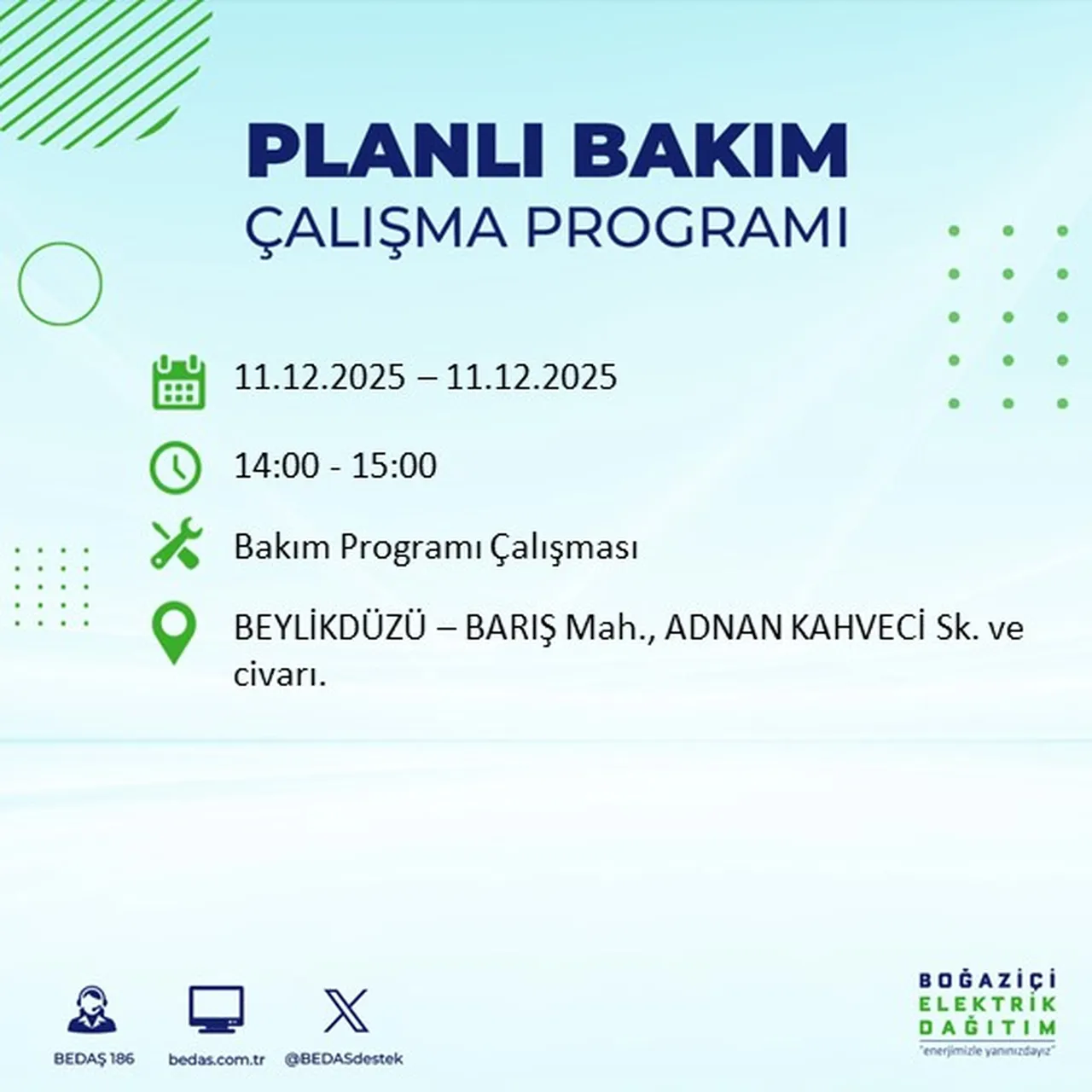 PLANLI BAKIM
ÇALIŞMA PROGRAMI

11.12.2025 – 11.12.2025

14:00 - 15:00

Bakım Programı Çalışması

BEYLİKDÜZÜ – BARIŞ Mah., ADNAN KAHVECİ Sk. ve civarı.

BEDAŞ 186
bedas.com.tr
@BEDASdestek

BOĞAZİÇİ
ELEKTRİK
DAĞITIM
"enerjimizle yanınızdayız"